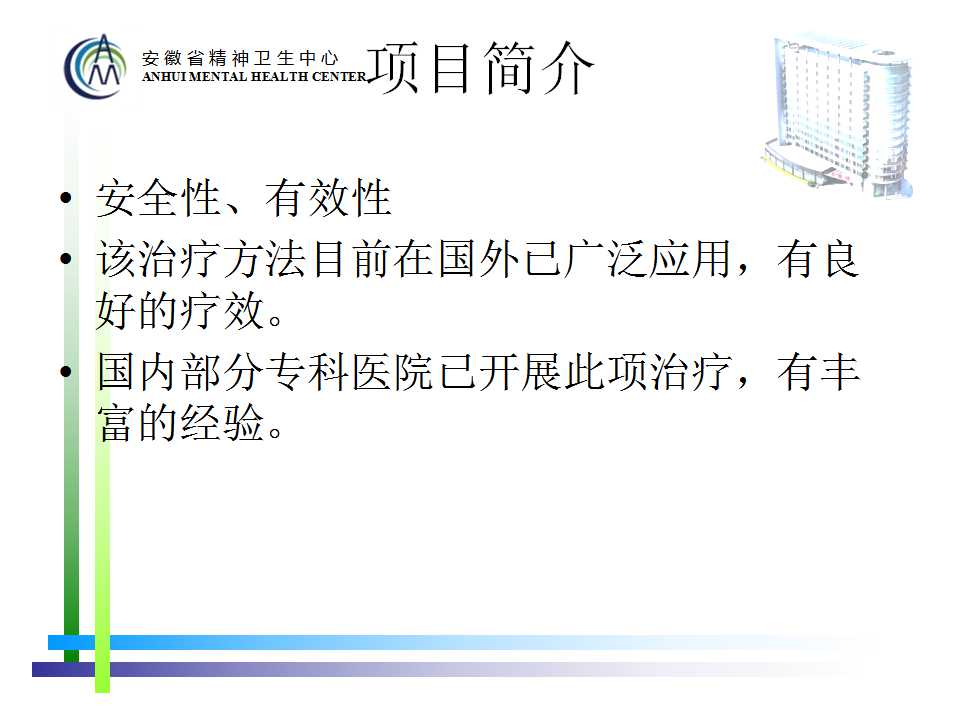 安徽省精神卫生中心
ANHUI MENTAL HEALTH CENTER

项目简介

• 安全性、有效性
• 该治疗方法目前在国外已广泛应用，有良好的疗效。
• 国内部分专科医院已开展此项治疗，有丰富的经验。